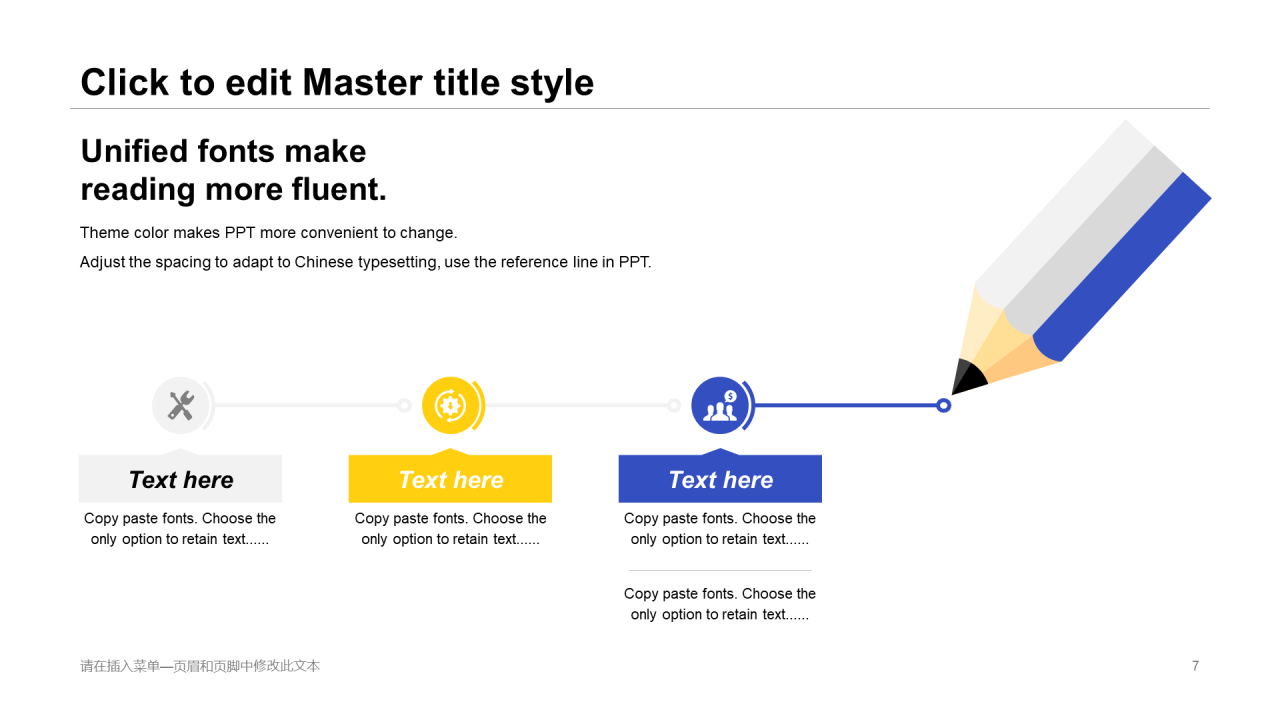 Click to edit Master title style

Unified fonts make reading more fluent.

Theme color makes PPT more convenient to change.

Adjust the spacing to adapt to Chinese typesetting, use the reference line in PPT.

Text here

Copy paste fonts. Choose the only option to retain text......

Text here

Copy paste fonts. Choose the only option to retain text......

Text here

Copy paste fonts. Choose the only option to retain text......

Copy paste fonts. Choose the only option to retain text......

请在插入菜单—页眉和页脚中修改此文本

7